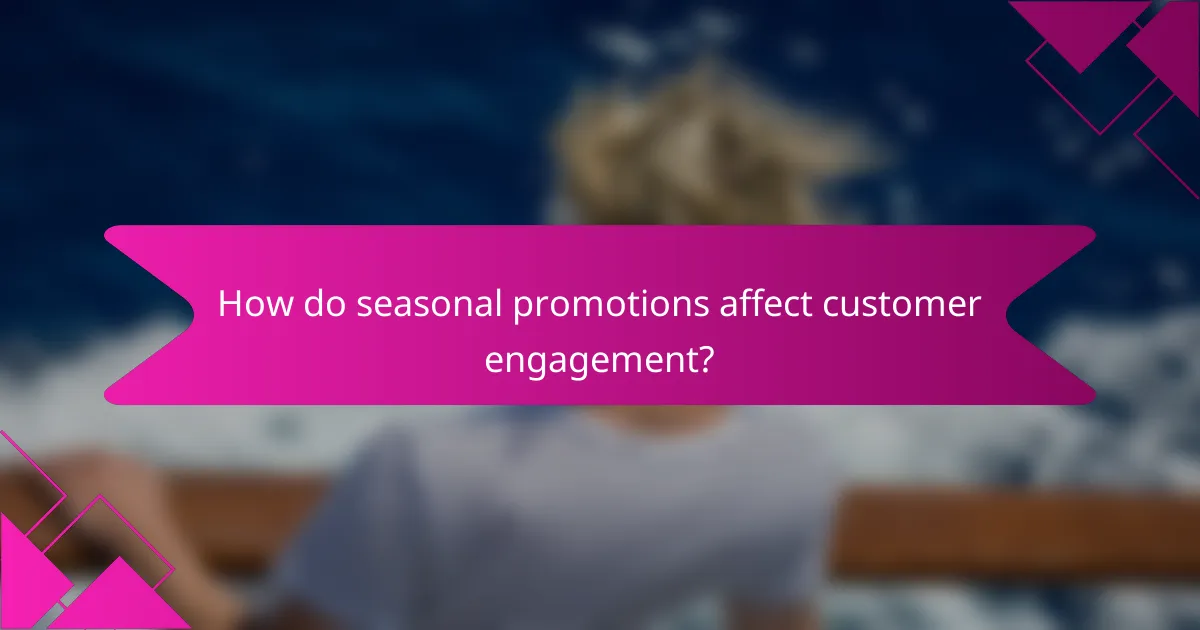 How do seasonal promotions affect customer engagement?